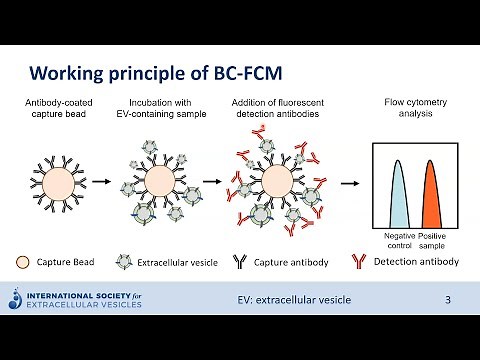 Working principle of BC-FCM

Antibody-coated capture bead

Incubation with EV-containing sample

Addition of fluorescent detection antibodies

Flow cytometry analysis

Negative control

Positive sample

Capture Bead

Extracellular vesicle

Capture antibody

Detection antibody

INTERNATIONAL SOCIETY for EXTRACELLULAR VESICLES

EV: extracellular vesicle

3